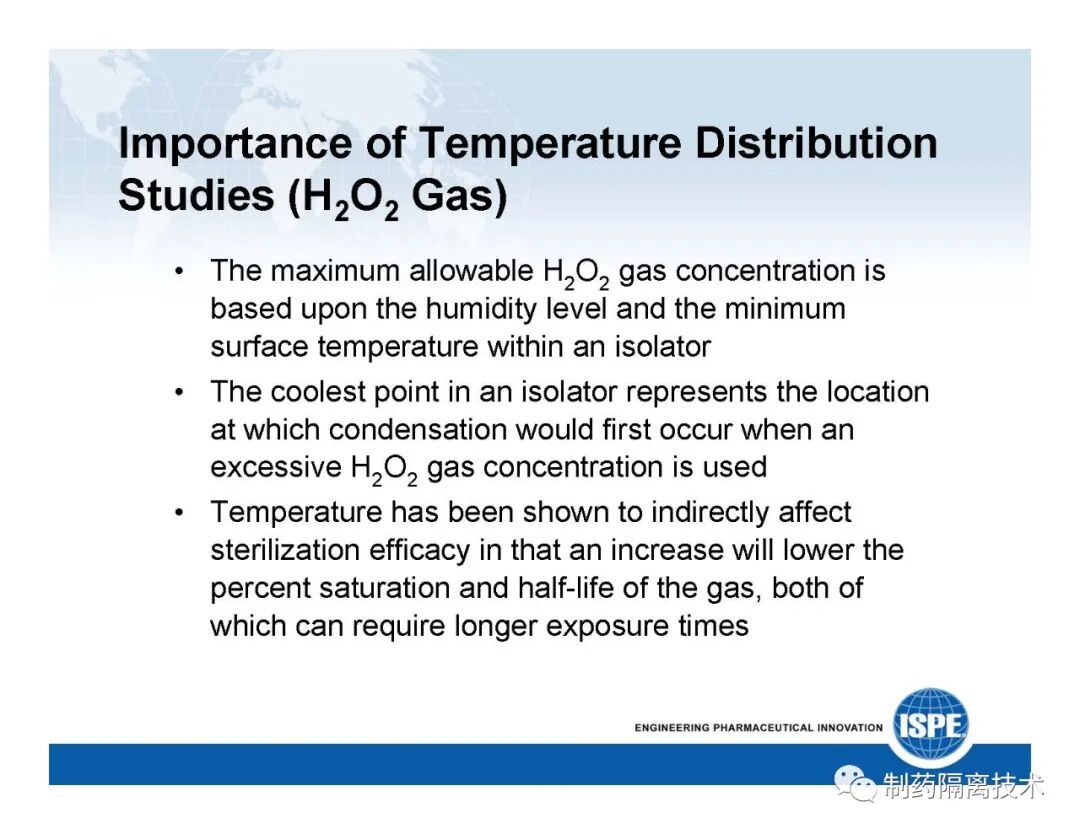 Importance of Temperature Distribution Studies ($H_2O_2$ Gas)

• The maximum allowable $H_2O_2$ gas concentration is based upon the humidity level and the minimum surface temperature within an isolator

• The coolest point in an isolator represents the location at which condensation would first occur when an excessive $H_2O_2$ gas concentration is used

• Temperature has been shown to indirectly affect sterilization efficacy in that an increase will lower the percent saturation and half-life of the gas, both of which can require longer exposure times

ENGINEERING PHARMACEUTICAL INNOVATION

ISPE

制药隔离技术